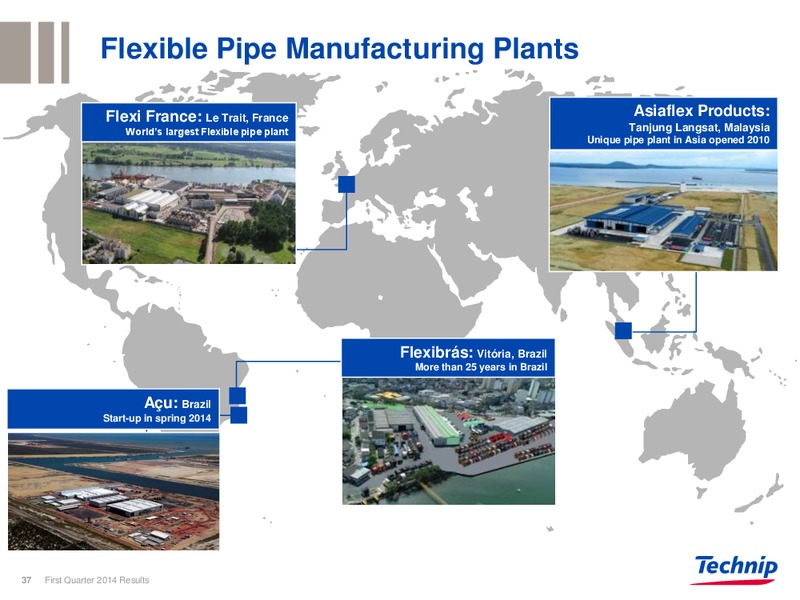 Flexible Pipe Manufacturing Plants

Flexi France: Le Trait, France
World's largest Flexible pipe plant

Asiaflex Products:
Tanjung Langsat, Malaysia
Unique pipe plant in Asia opened 2010

Flexibrás: Vitória, Brazil
More than 25 years in Brazil

Açu: Brazil
Start-up in spring 2014

37 First Quarter 2014 Results

Technip